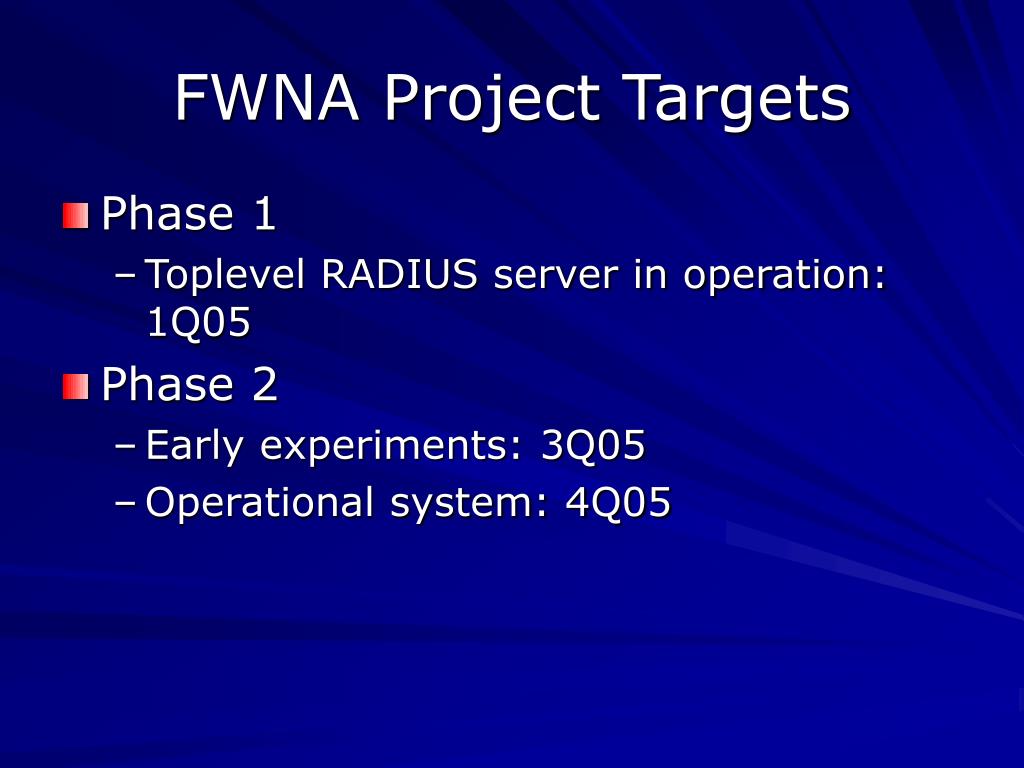 FWNA Project Targets

Phase 1
– Toplevel RADIUS server in operation: 1Q05

Phase 2
– Early experiments: 3Q05
– Operational system: 4Q05